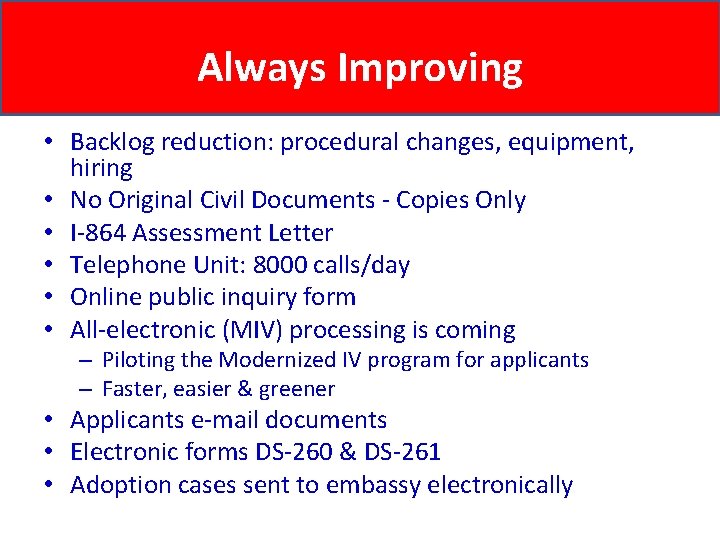 Always Improving

• Backlog reduction: procedural changes, equipment, hiring
• No Original Civil Documents - Copies Only
• I-864 Assessment Letter
• Telephone Unit: 8000 calls/day
• Online public inquiry form
• All-electronic (MIV) processing is coming
– Piloting the Modernized IV program for applicants
– Faster, easier & greener
• Applicants e-mail documents
• Electronic forms DS-260 & DS-261
• Adoption cases sent to embassy electronically